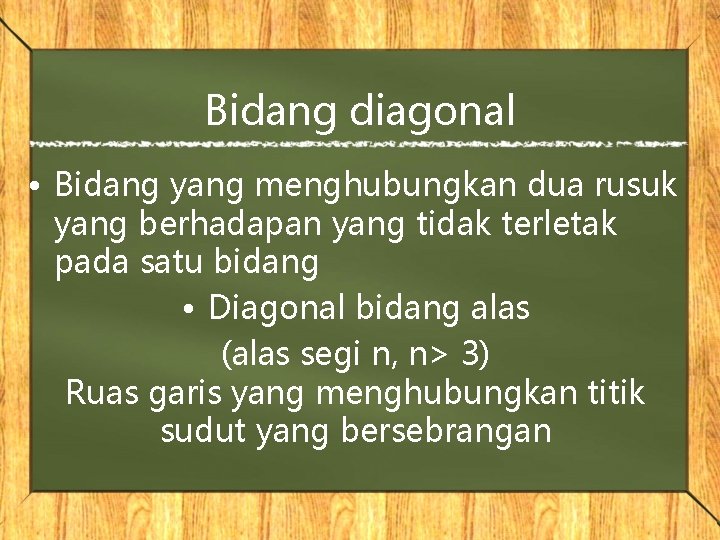 Bidang diagonal

• Bidang yang menghubungkan dua rusuk yang berhadapan yang tidak terletak pada satu bidang

• Diagonal bidang alas

(alas segi n, n> 3)

Ruas garis yang menghubungkan titik sudut yang bersebrangan